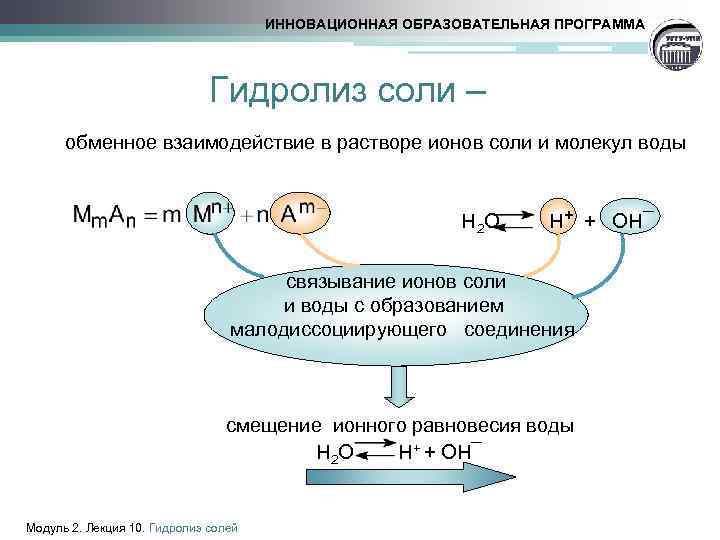 ИННОВАЦИОННАЯ ОБРАЗОВАТЕЛЬНАЯ ПРОГРАММА

Гидролиз соли –

обменное взаимодействие в растворе ионов соли и молекул воды

$M_mA_n = m\,M^{n+} + n\,A^{m-}$

$H_2O \rightleftarrows H^+ + OH^-$

связывание ионов соли и воды с образованием малодиссоциирующего соединения

смещение ионного равновесия воды

$H_2O \rightleftarrows H^+ + OH^-$

Модуль 2. Лекция 10. Гидролиз солей